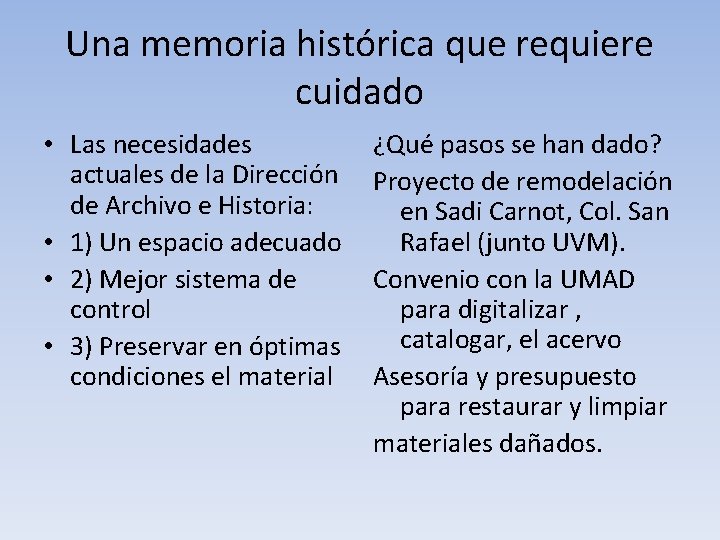 Una memoria histórica que requiere cuidado

• Las necesidades actuales de la Dirección de Archivo e Historia:
• 1) Un espacio adecuado
• 2) Mejor sistema de control
• 3) Preservar en óptimas condiciones el material

¿Qué pasos se han dado?

Proyecto de remodelación en Sadi Carnot, Col. San Rafael (junto UVM).

Convenio con la UMAD para digitalizar , catalogar, el acervo

Asesoría y presupuesto para restaurar y limpiar

materiales dañados.